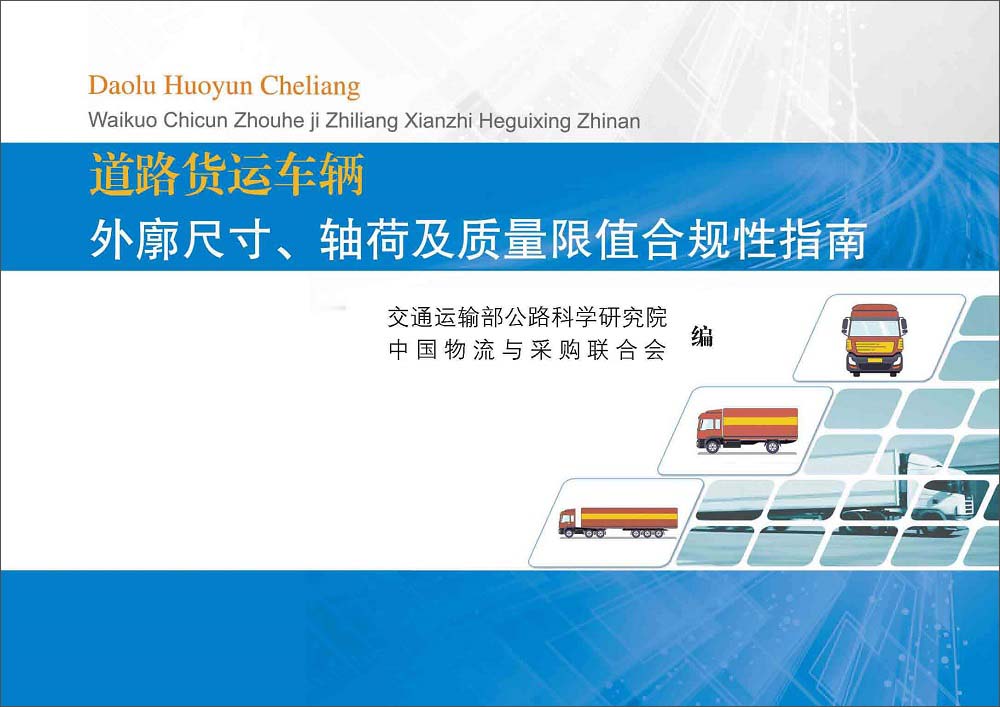 Daolu Huoyun Cheliang
Waikuo Chicun Zhouhe ji Zhiliang Xianzhi Heguixing Zhinan

道路货运车辆
外廓尺寸、轴荷及质量限值合规性指南

交通运输部公路科学研究院
中国物流与采购联合会
编